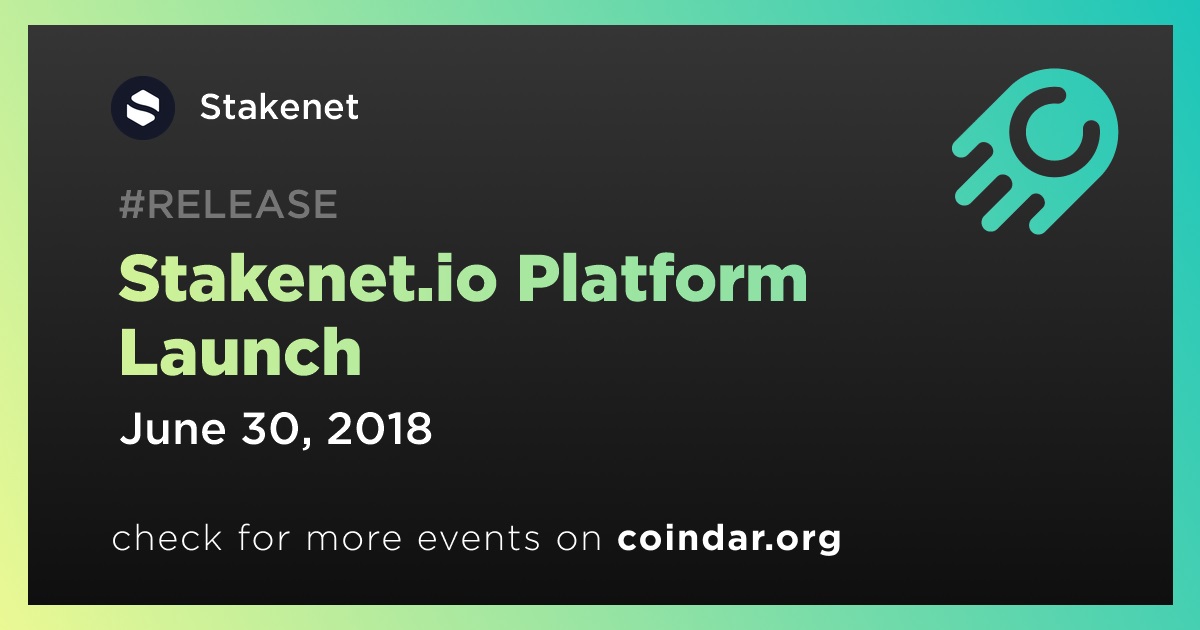 Stakenet

#RELEASE

Stakenet.io Platform Launch

June 30, 2018

check for more events on coindar.org